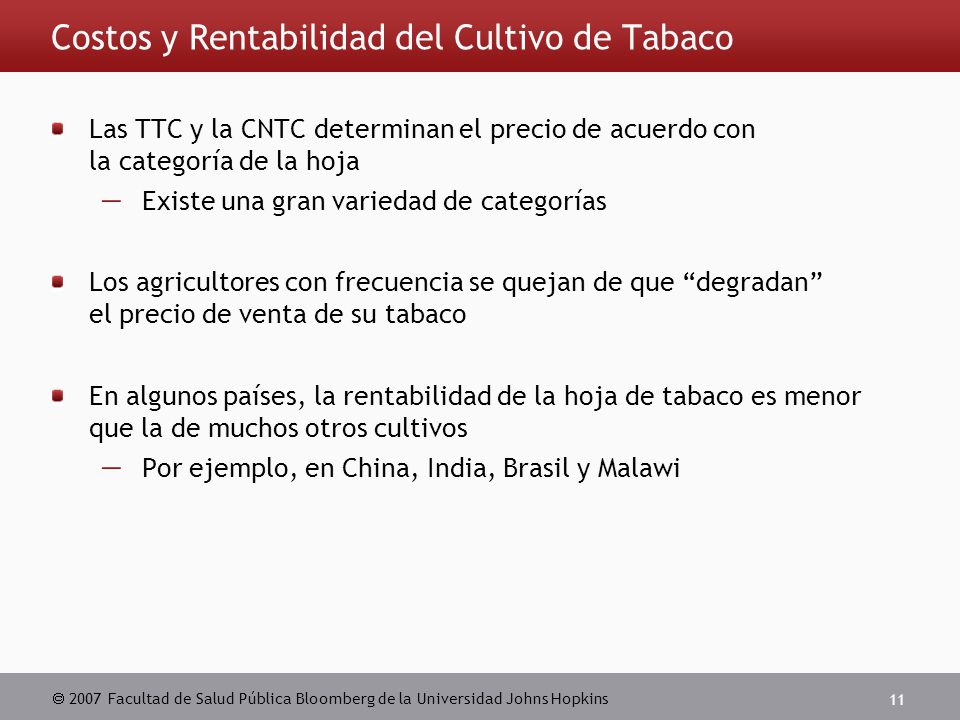 Costos y Rentabilidad del Cultivo de Tabaco

Las TTC y la CNTC determinan el precio de acuerdo con la categoría de la hoja

— Existe una gran variedad de categorías

Los agricultores con frecuencia se quejan de que “degradan” el precio de venta de su tabaco

En algunos países, la rentabilidad de la hoja de tabaco es menor que la de muchos otros cultivos

— Por ejemplo, en China, India, Brasil y Malawi

© 2007 Facultad de Salud Pública Bloomberg de la Universidad Johns Hopkins

11